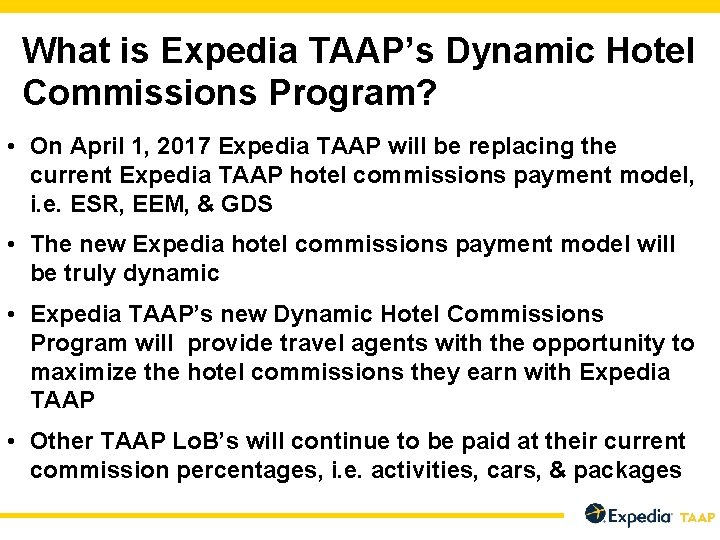 What is Expedia TAAP's Dynamic Hotel Commissions Program?

• On April 1, 2017 Expedia TAAP will be replacing the current Expedia TAAP hotel commissions payment model, i.e. ESR, EEM, & GDS

• The new Expedia hotel commissions payment model will be truly dynamic

• Expedia TAAP's new Dynamic Hotel Commissions Program will provide travel agents with the opportunity to maximize the hotel commissions they earn with Expedia TAAP

• Other TAAP LoB's will continue to be paid at their current commission percentages, i.e. activities, cars, & packages

Expedia TAAP